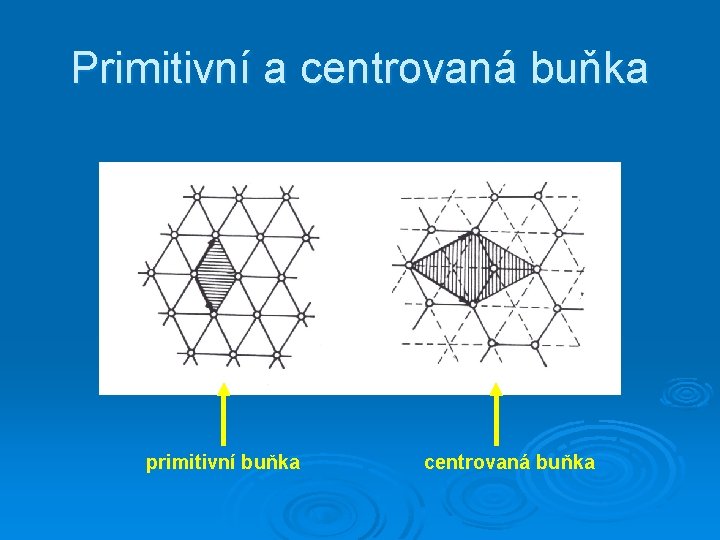 Primitivní a centrovaná buňka

primitivní buňka

centrovaná buňka